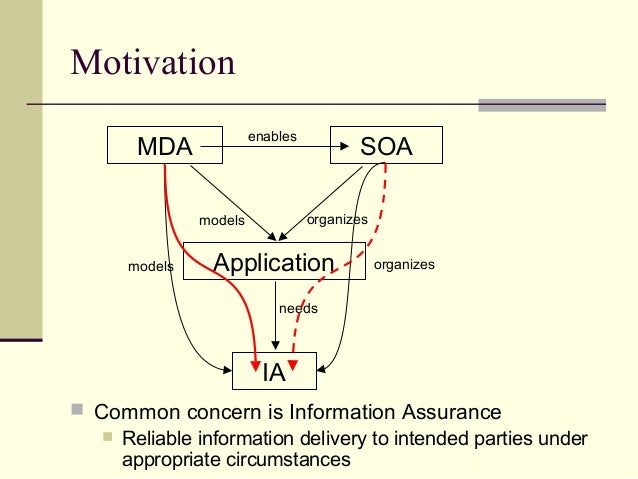 Motivation

MDA

enables

SOA

models

organizes

models

Application

organizes

needs

IA

Common concern is Information Assurance

Reliable information delivery to intended parties under appropriate circumstances